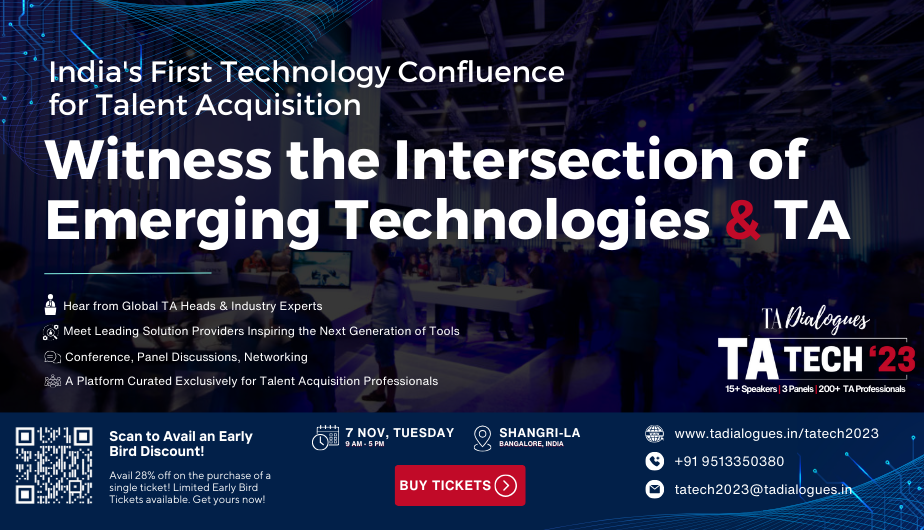 India's First Technology Confluence for Talent Acquisition

Witness the Intersection of Emerging Technologies & TA

Hear from Global TA Heads & Industry Experts
Meet Leading Solution Providers Inspiring the Next Generation of Tools
Conference, Panel Discussions, Networking
A Platform Curated Exclusively for Talent Acquisition Professionals

TA Dialogues
TA TECH '23
15+ Speakers | 3 Panels | 200+ TA Professionals

Scan to Avail an Early Bird Discount!
Avail 28% off on the purchase of a single ticket! Limited Early Bird Tickets available. Get yours now!

7 NOV, TUESDAY
9 AM - 5 PM

SHANGRI-LA
BANGALORE, INDIA

BUY TICKETS

www.tadialogues.in/tatech2023
+91 9513350380
tatech2023@tadialogues.in